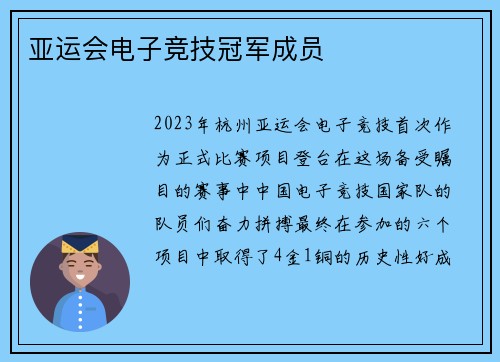 亚运会电子竞技冠军成员

2023年杭州亚运会电子竞技首次作为正式比赛项目登台在这场备受瞩目的赛事中中国电子竞技国家队的队员们奋力拼搏最终在参加的六个项目中取得了4金1铜的历史性好成